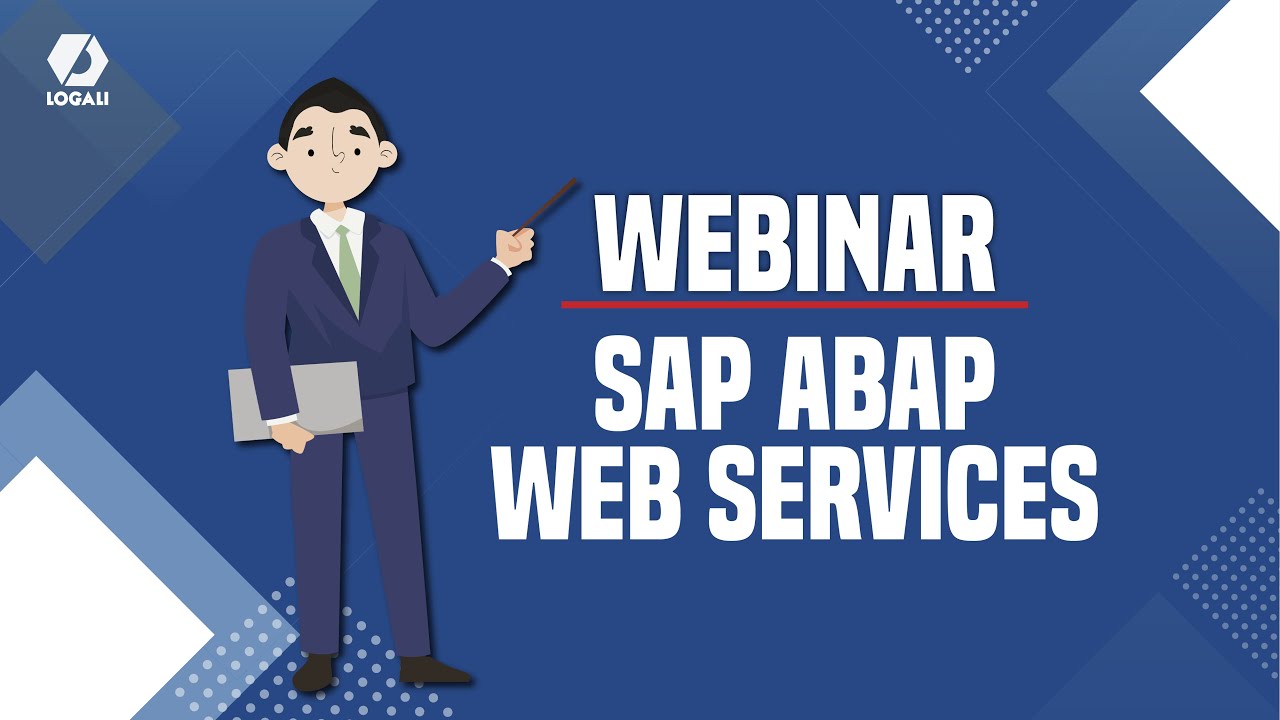 LOGALI

WEBINAR

SAP ABAP
WEB SERVICES